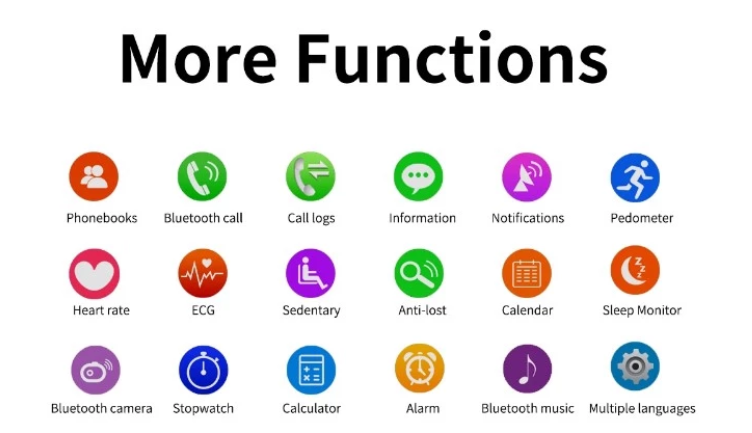 More Functions

Phonebooks
Bluetooth call
Call logs
Information
Notifications
Pedometer

Heart rate
ECG
Sedentary
Anti-lost
Calendar
Sleep Monitor

Bluetooth camera
Stopwatch
Calculator
Alarm
Bluetooth music
Multiple languages